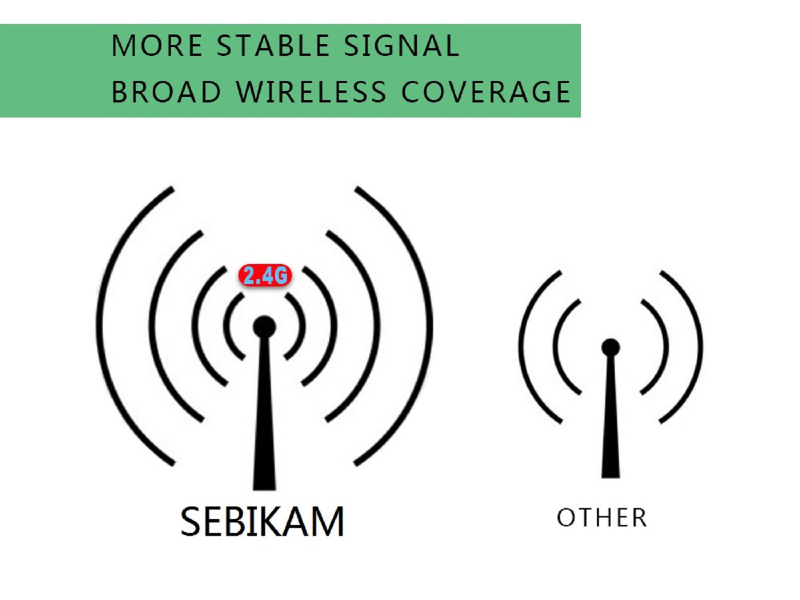 MORE STABLE SIGNAL
BROAD WIRELESS COVERAGE

2.4G

SEBIKAM

OTHER